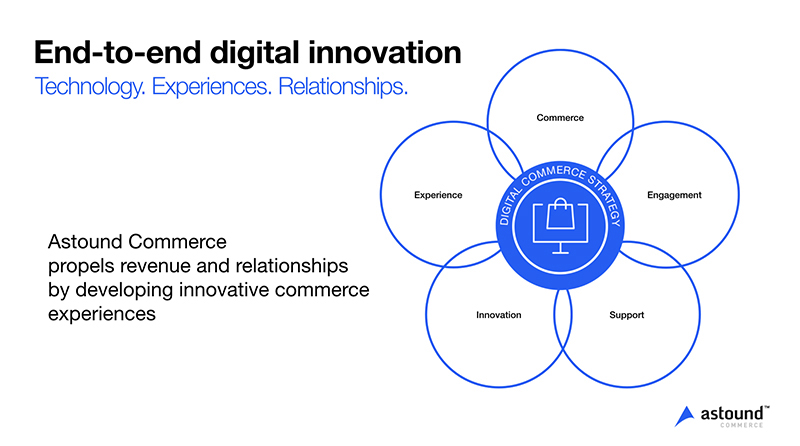 End-to-end digital innovation

Technology. Experiences. Relationships.

Astound Commerce propels revenue and relationships by developing innovative commerce experiences

Commerce

Experience

Engagement

DIGITAL COMMERCE STRATEGY

Innovation

Support

astound™
COMMERCE